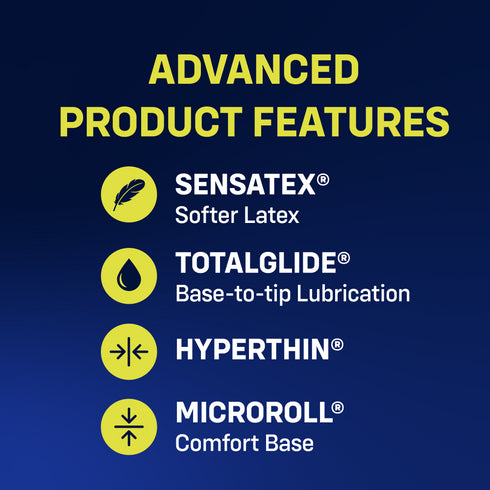 ADVANCED PRODUCT FEATURES

SENSATEX®
Softer Latex

TOTALGLIDE®
Base-to-tip Lubrication

HYPERTHIN®

MICROROLL®
Comfort Base